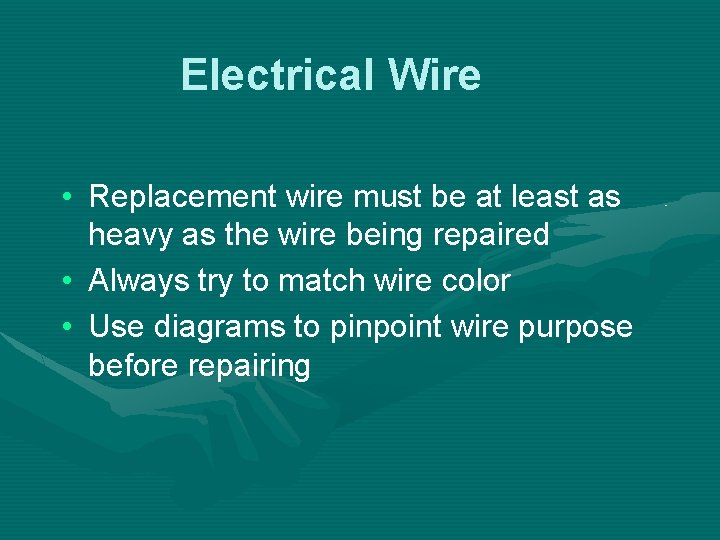 Electrical Wire

• Replacement wire must be at least as heavy as the wire being repaired
• Always try to match wire color
• Use diagrams to pinpoint wire purpose before repairing